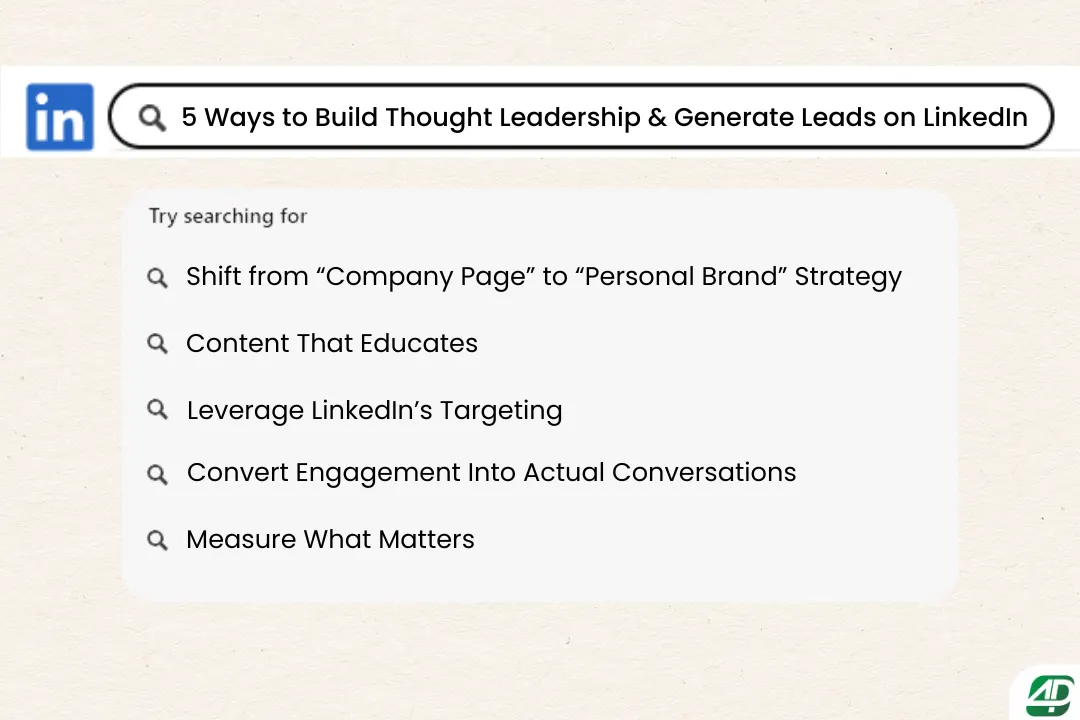 in

5 Ways to Build Thought Leadership & Generate Leads on LinkedIn

Try searching for

Shift from “Company Page” to “Personal Brand” Strategy

Content That Educates

Leverage LinkedIn’s Targeting

Convert Engagement Into Actual Conversations

Measure What Matters

AD